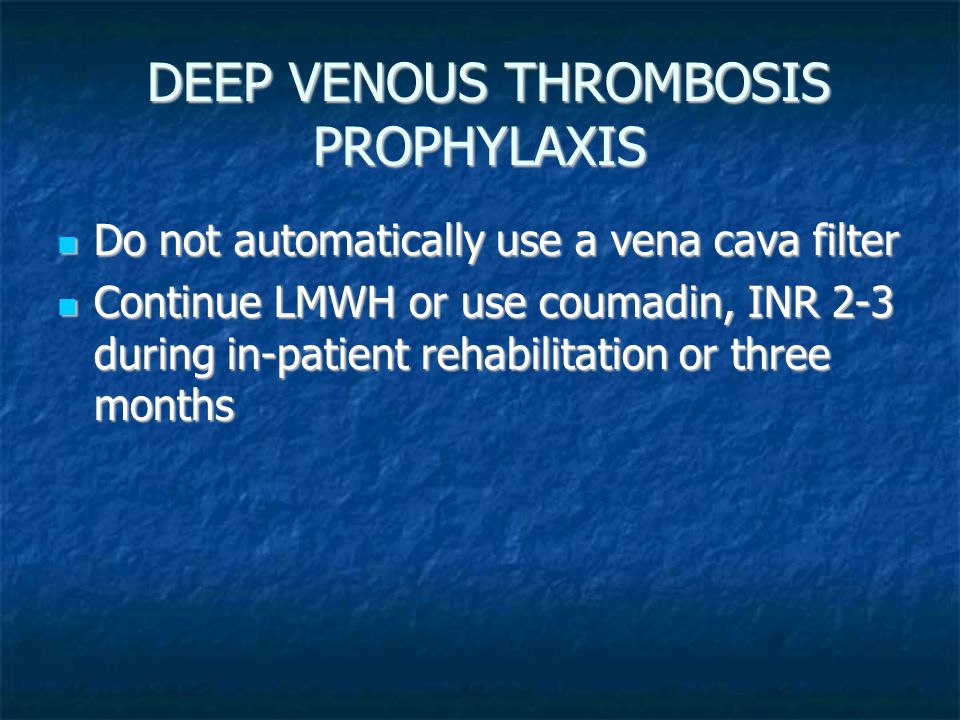 DEEP VENOUS THROMBOSIS PROPHYLAXIS

Do not automatically use a vena cava filter

Continue LMWH or use coumadin, INR 2-3 during in-patient rehabilitation or three months